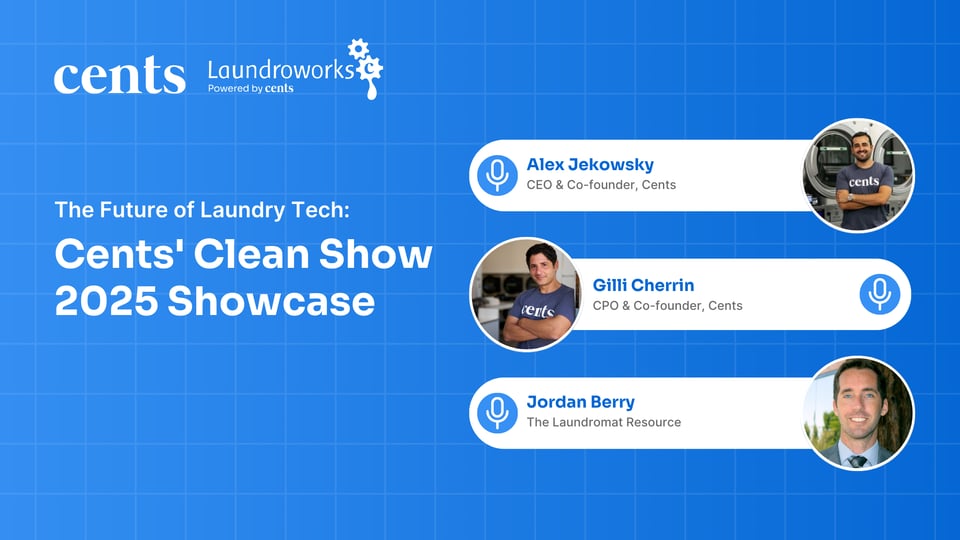 cents

Laundroworks
Powered by cents

The Future of Laundry Tech:

Cents' Clean Show 2025 Showcase

Alex Jekowsky
CEO & Co-founder, Cents

cents

Gilli Cherrin
CPO & Co-founder, Cents

cents

Jordan Berry
The Laundromat Resource